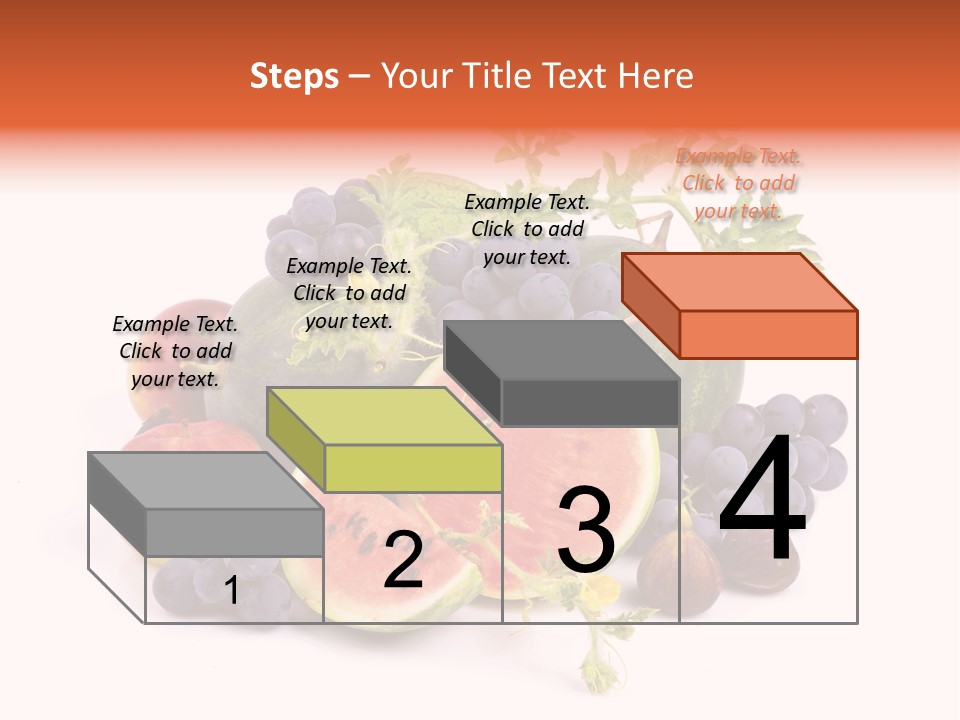 Steps – Your Title Text Here

Example Text. Click to add your text.

Example Text. Click to add your text.

Example Text. Click to add your text.

Example Text. Click to add your text.

1

2

3

4